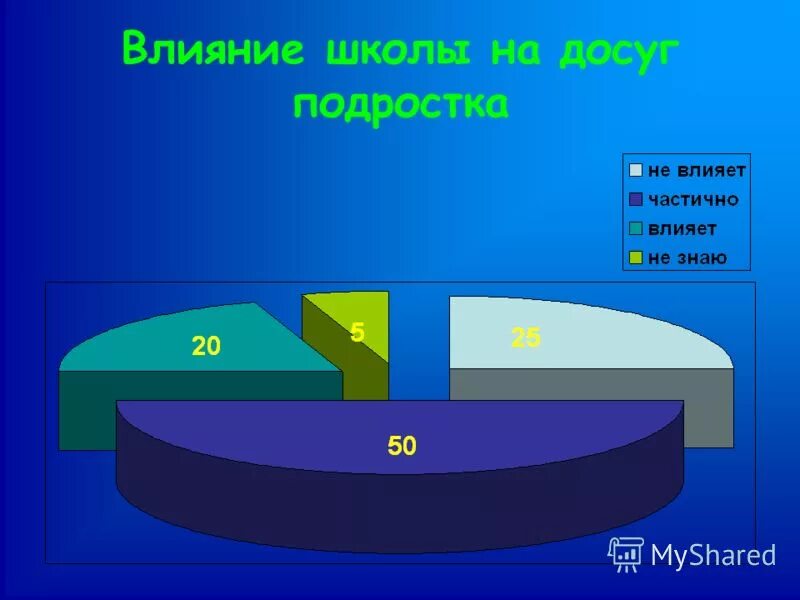 Влияние школы на досуг подростка

не влияет
частично
влияет
не знаю

20
5
25
50

MyShared